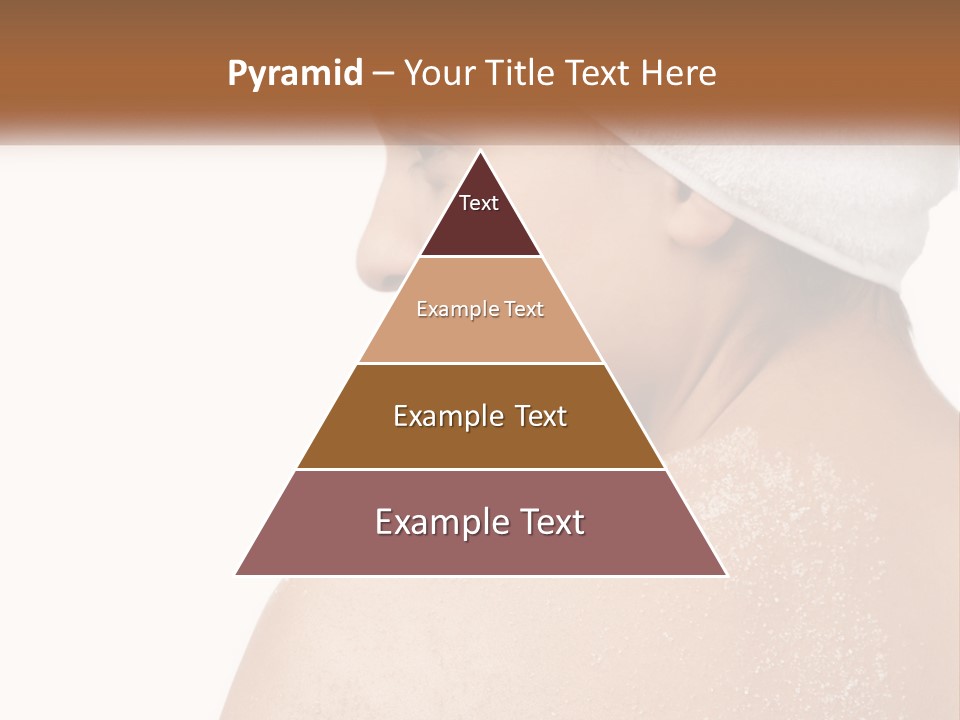 Pyramid – Your Title Text Here

Text

Example Text

Example Text

Example Text